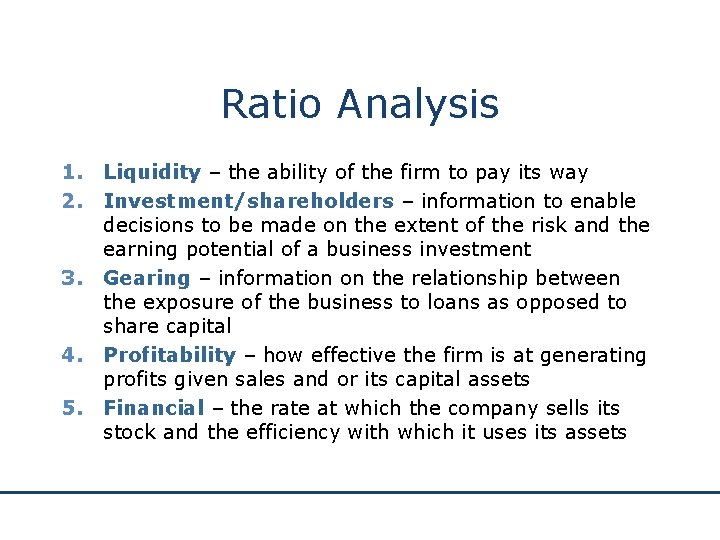 Ratio Analysis

1. Liquidity – the ability of the firm to pay its way
2. Investment/shareholders – information to enable decisions to be made on the extent of the risk and the earning potential of a business investment
3. Gearing – information on the relationship between the exposure of the business to loans as opposed to share capital
4. Profitability – how effective the firm is at generating profits given sales and or its capital assets
5. Financial – the rate at which the company sells its stock and the efficiency with which it uses its assets